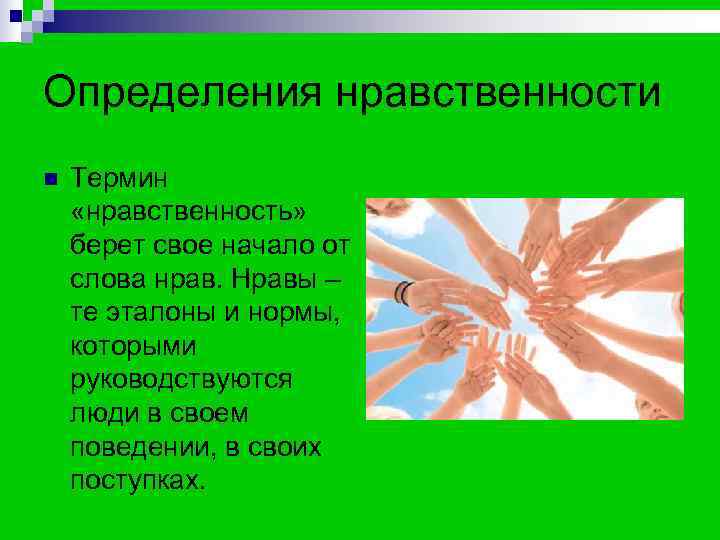 Определения нравственности

Термин «нравственность» берет свое начало от слова нрав. Нравы – те эталоны и нормы, которыми руководствуются люди в своем поведении, в своих поступках.